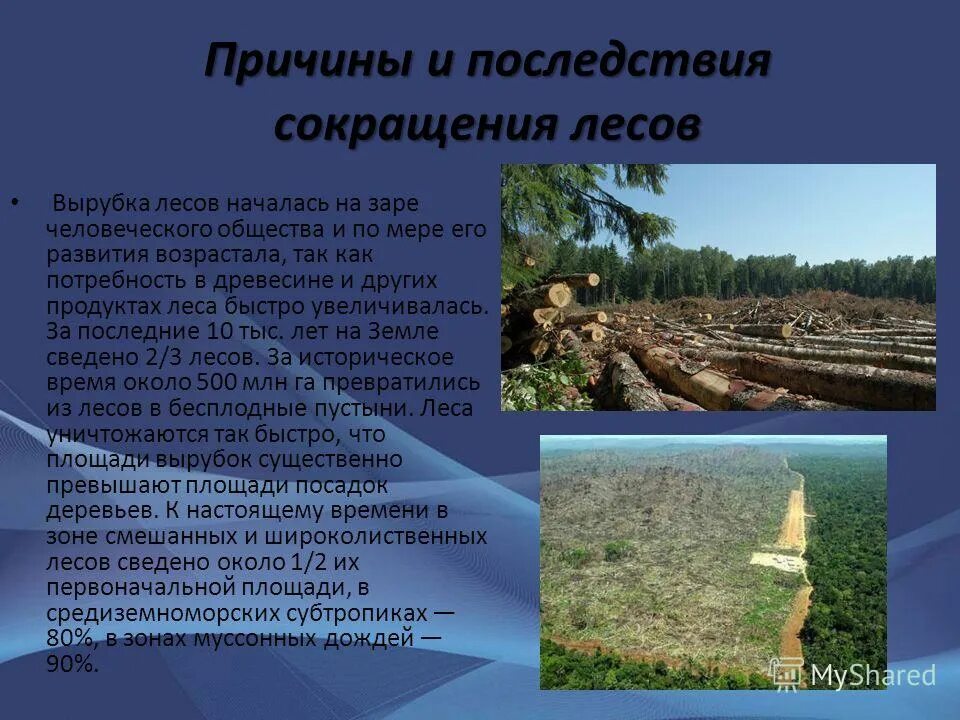 Причины и последствия сокращения лесов

• Вырубка лесов началась на заре человеческого общества и по мере его развития возрастала, так как потребность в древесине и других продуктах леса быстро увеличивалась. За последние 10 тыс. лет на Земле сведено 2/3 лесов. За историческое время около 500 млн га превратились из лесов в бесплодные пустыни. Леса уничтожаются так быстро, что площади вырубок существенно превышают площади посадок деревьев. К настоящему времени в зоне смешанных и широколиственных лесов сведено около 1/2 их первоначальной площади, в средиземноморских субтропиках — 80%, в зонах муссонных дождей — 90%.

MyShared